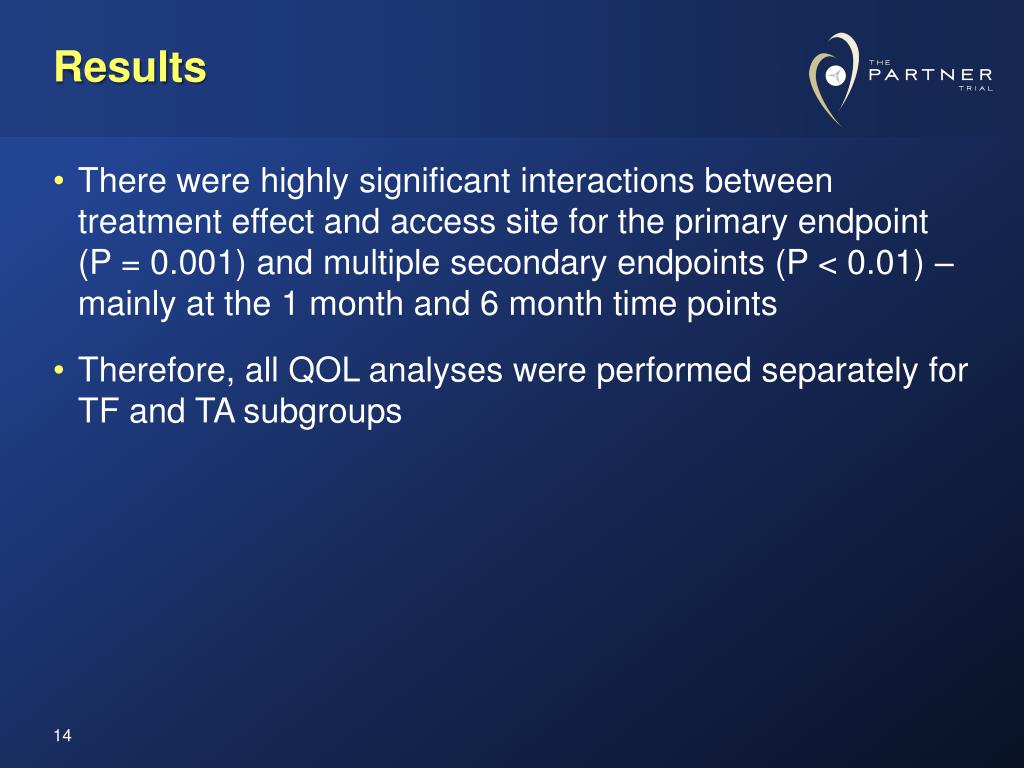 Results

THE PARTNER TRIAL

• There were highly significant interactions between treatment effect and access site for the primary endpoint (P = 0.001) and multiple secondary endpoints (P < 0.01) – mainly at the 1 month and 6 month time points

• Therefore, all QOL analyses were performed separately for TF and TA subgroups

14